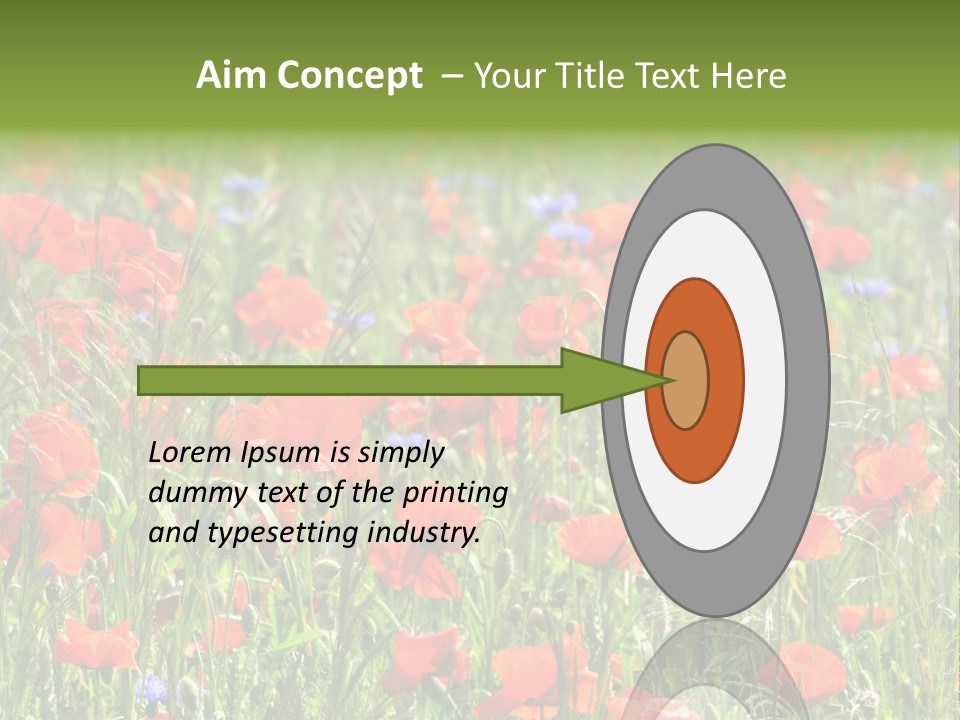 Aim Concept – Your Title Text Here

Lorem Ipsum is simply dummy text of the printing and typesetting industry.